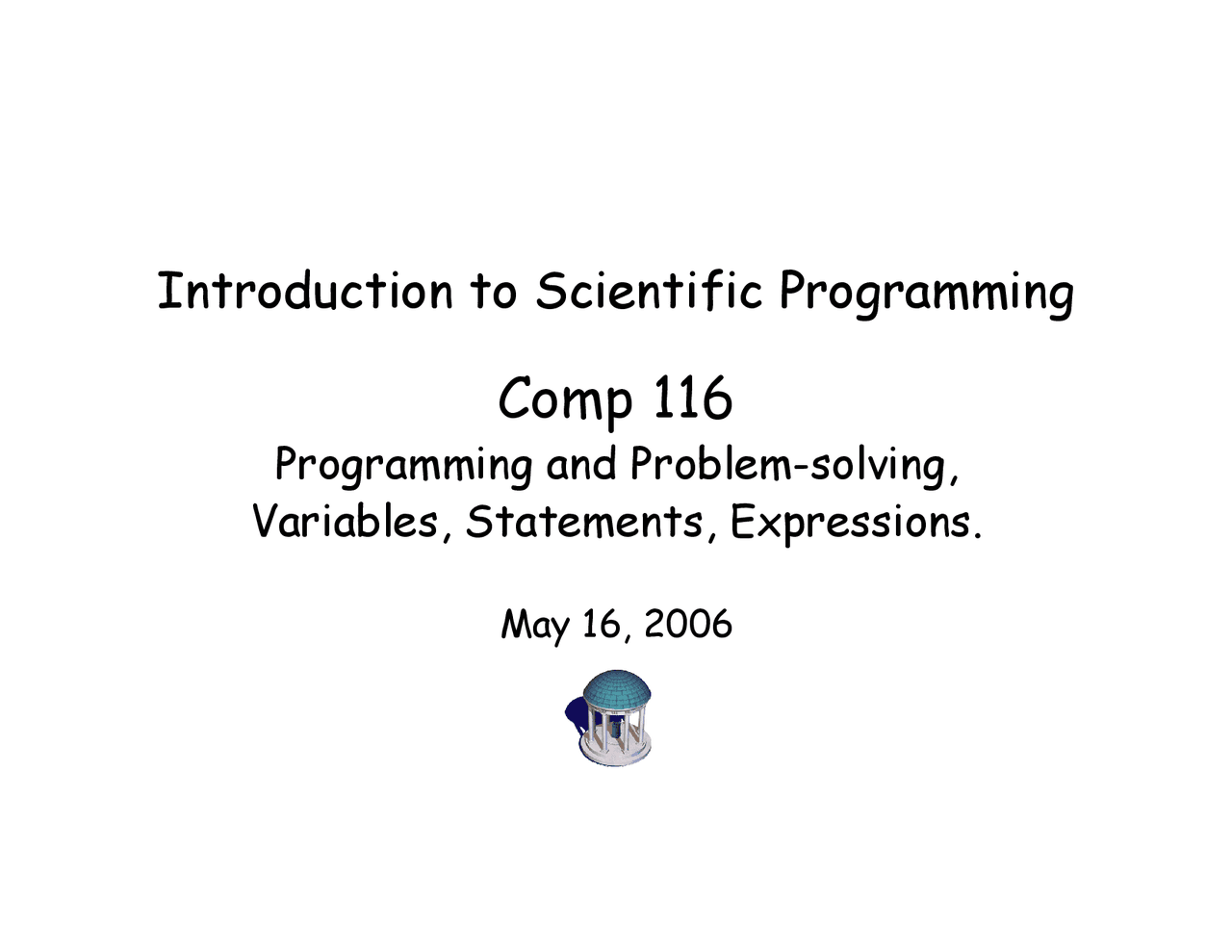 Introduction to Scientific Programming

Comp 116

Programming and Problem-solving, Variables, Statements, Expressions.

May 16, 2006